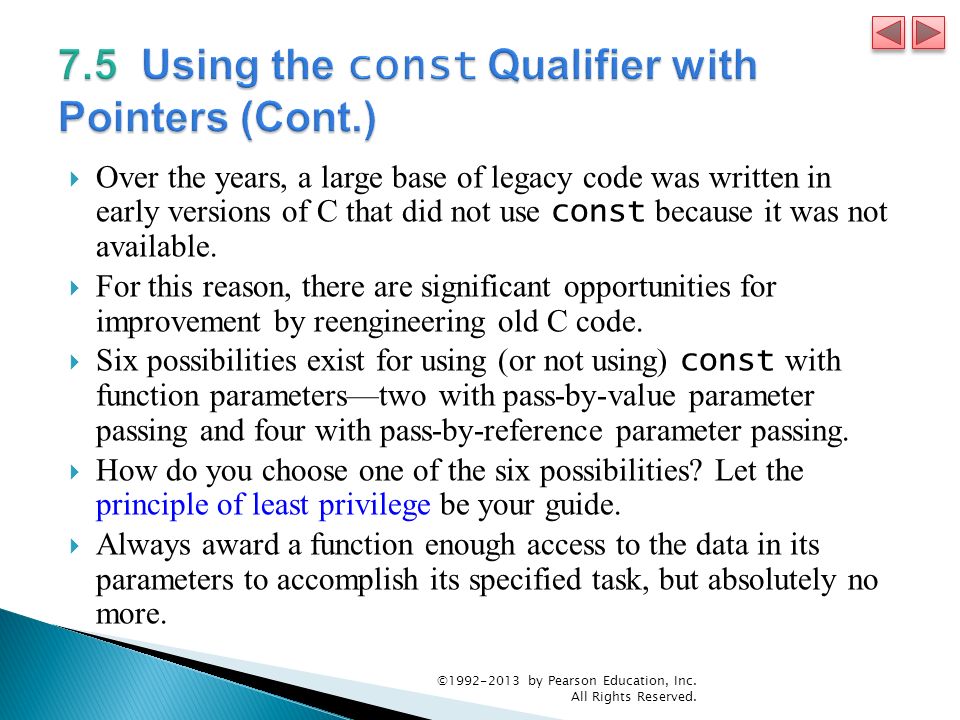 7.5 Using the const Qualifier with Pointers (Cont.)

Over the years, a large base of legacy code was written in early versions of C that did not use const because it was not available.

For this reason, there are significant opportunities for improvement by reengineering old C code.

Six possibilities exist for using (or not using) const with function parameters—two with pass-by-value parameter passing and four with pass-by-reference parameter passing.

How do you choose one of the six possibilities? Let the principle of least privilege be your guide.

Always award a function enough access to the data in its parameters to accomplish its specified task, but absolutely no more.

©1992-2013 by Pearson Education, Inc. All Rights Reserved.